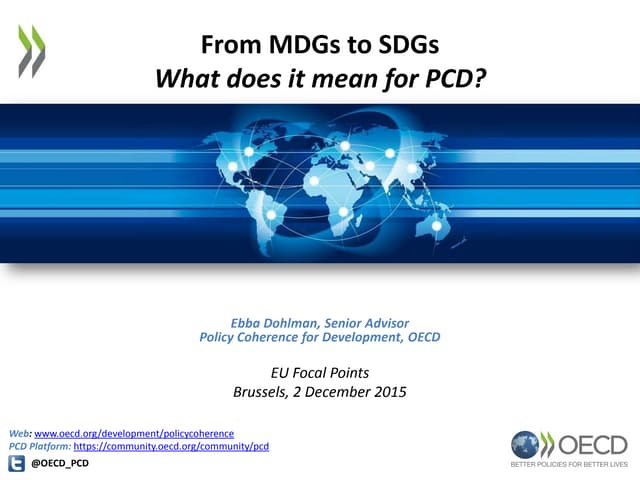 From MDGs to SDGs
What does it mean for PCD?

Ebba Dohlman, Senior Advisor
Policy Coherence for Development, OECD

EU Focal Points
Brussels, 2 December 2015

Web: www.oecd.org/development/policycoherence
PCD Platform: https://community.oecd.org/community/pcd
@OECD_PCD

OECD
BETTER POLICIES FOR BETTER LIVES